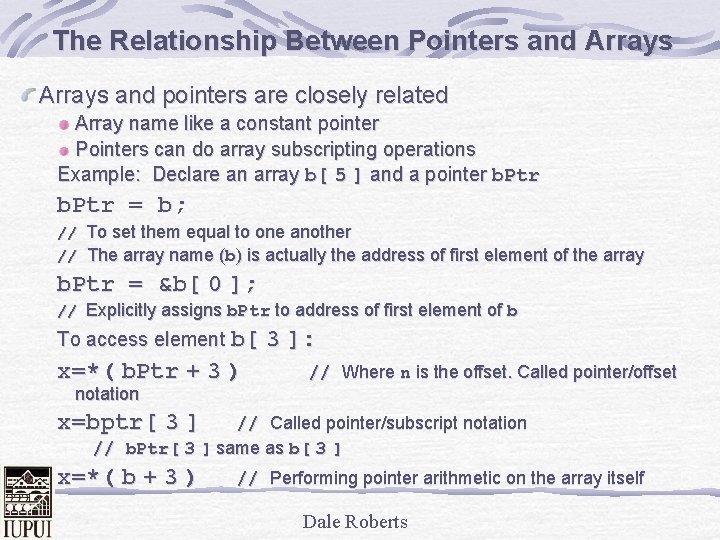 The Relationship Between Pointers and Arrays

Arrays and pointers are closely related

Array name like a constant pointer

Pointers can do array subscripting operations

Example: Declare an array b[ 5 ] and a pointer bPtr

bPtr = b;

// To set them equal to one another

// The array name (b) is actually the address of first element of the array

bPtr = &b[ 0 ];

// Explicitly assigns bPtr to address of first element of b

To access element b[ 3 ]:

x=*( bPtr + 3 ) // Where n is the offset. Called pointer/offset notation

x=bptr[ 3 ] // Called pointer/subscript notation

// bPtr[ 3 ] same as b[ 3 ]

x=*( b + 3 ) // Performing pointer arithmetic on the array itself

IUPUI

Dale Roberts